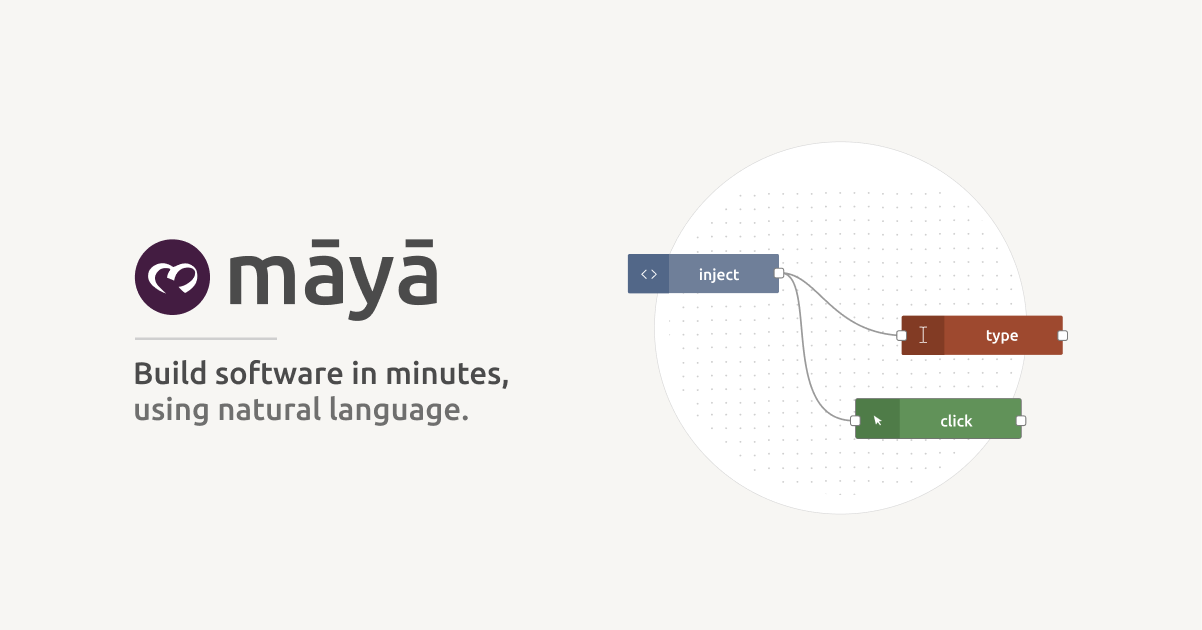 māyā

Build software in minutes,
using natural language.

inject

type

click